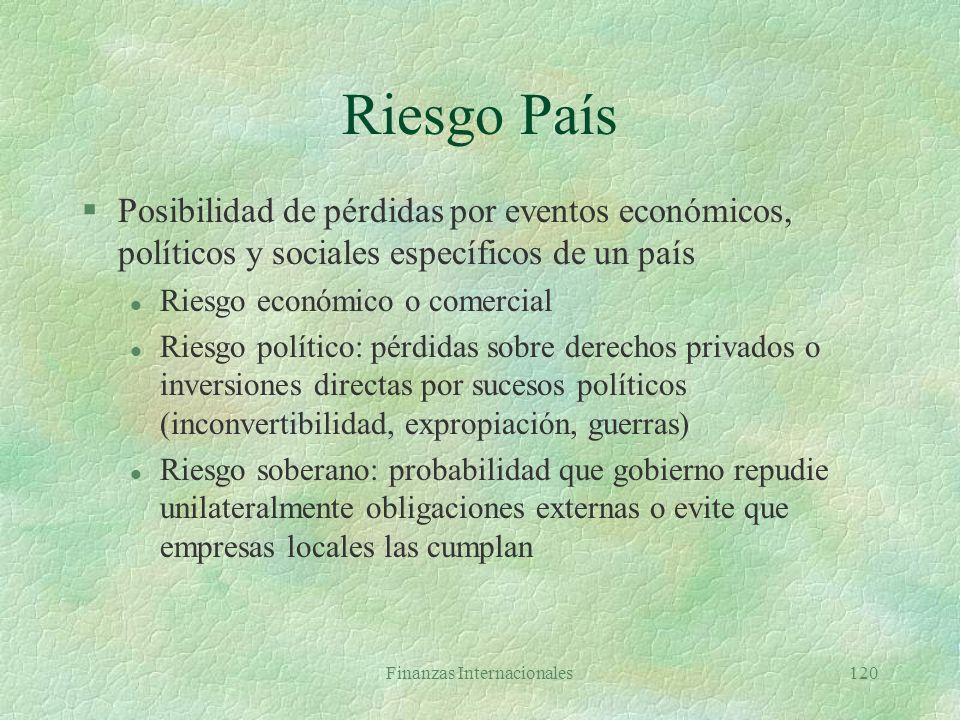 Riesgo País

§ Posibilidad de pérdidas por eventos económicos, políticos y sociales específicos de un país

l Riesgo económico o comercial

l Riesgo político: pérdidas sobre derechos privados o inversiones directas por sucesos políticos (inconvertibilidad, expropiación, guerras)

l Riesgo soberano: probabilidad que gobierno repudie unilateralmente obligaciones externas o evite que empresas locales las cumplan

Finanzas Internacionales

120